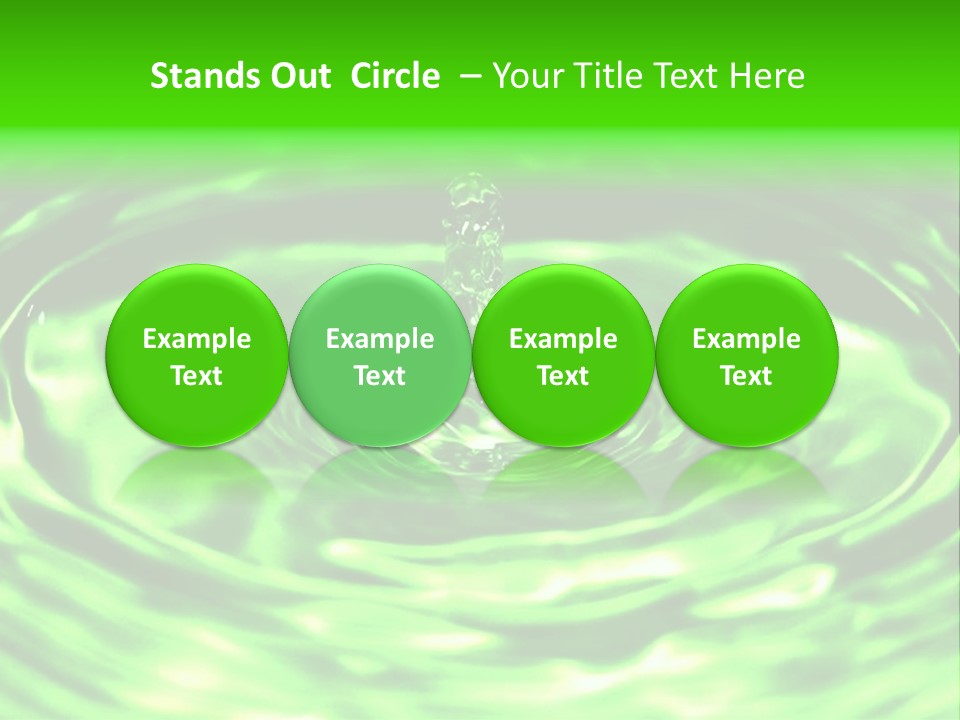 Stands Out Circle – Your Title Text Here

Example Text

Example Text

Example Text

Example Text